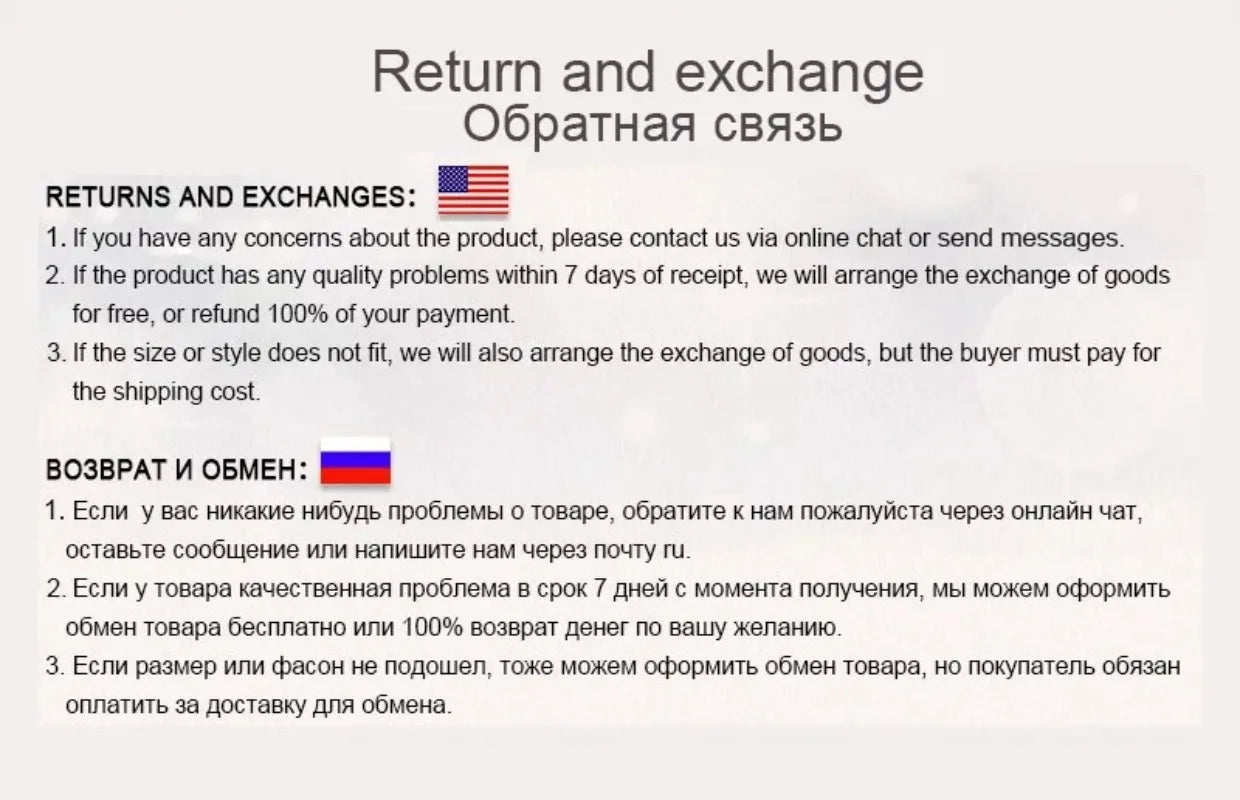 Return and exchange
Обратная связь

RETURNS AND EXCHANGES:

1. If you have any concerns about the product, please contact us via online chat or send messages.
2. If the product has any quality problems within 7 days of receipt, we will arrange the exchange of goods for free, or refund 100% of your payment.
3. If the size or style does not fit, we will also arrange the exchange of goods, but the buyer must pay for the shipping cost.

ВОЗВРАТ И ОБМЕН:

1. Если у вас никакие нибудь проблемы о товаре, обратите к нам пожалуйста через онлайн чат, оставьте сообщение или напишите нам через почту ru.
2. Если у товара качественная проблема в срок 7 дней с момента получения, мы можем оформить обмен товара бесплатно или 100% возврат денег по вашу желанию.
3. Если размер или фасон не подошел, тоже можем оформить обмен товара, но покупатель обязан оплатить за доставку для обмена.